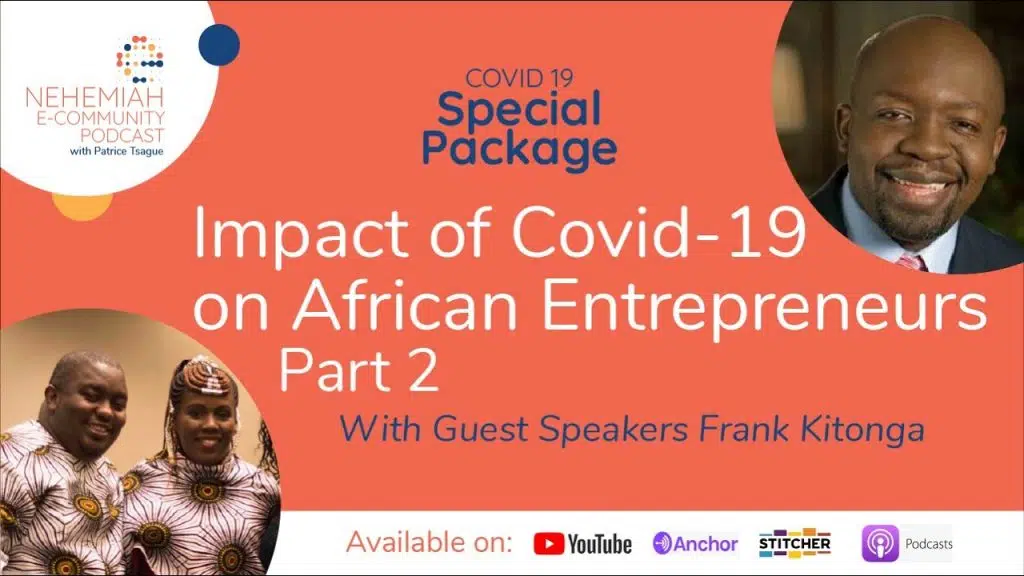 NEHEMIAH
E-COMMUNITY
PODCAST
with Patrice Tsague

COVID 19
Special
Package

Impact of Covid-19 on African Entrepreneurs
Part 2

With Guest Speakers Frank Kitonga

Available on: YouTube Anchor STITCHER Podcasts